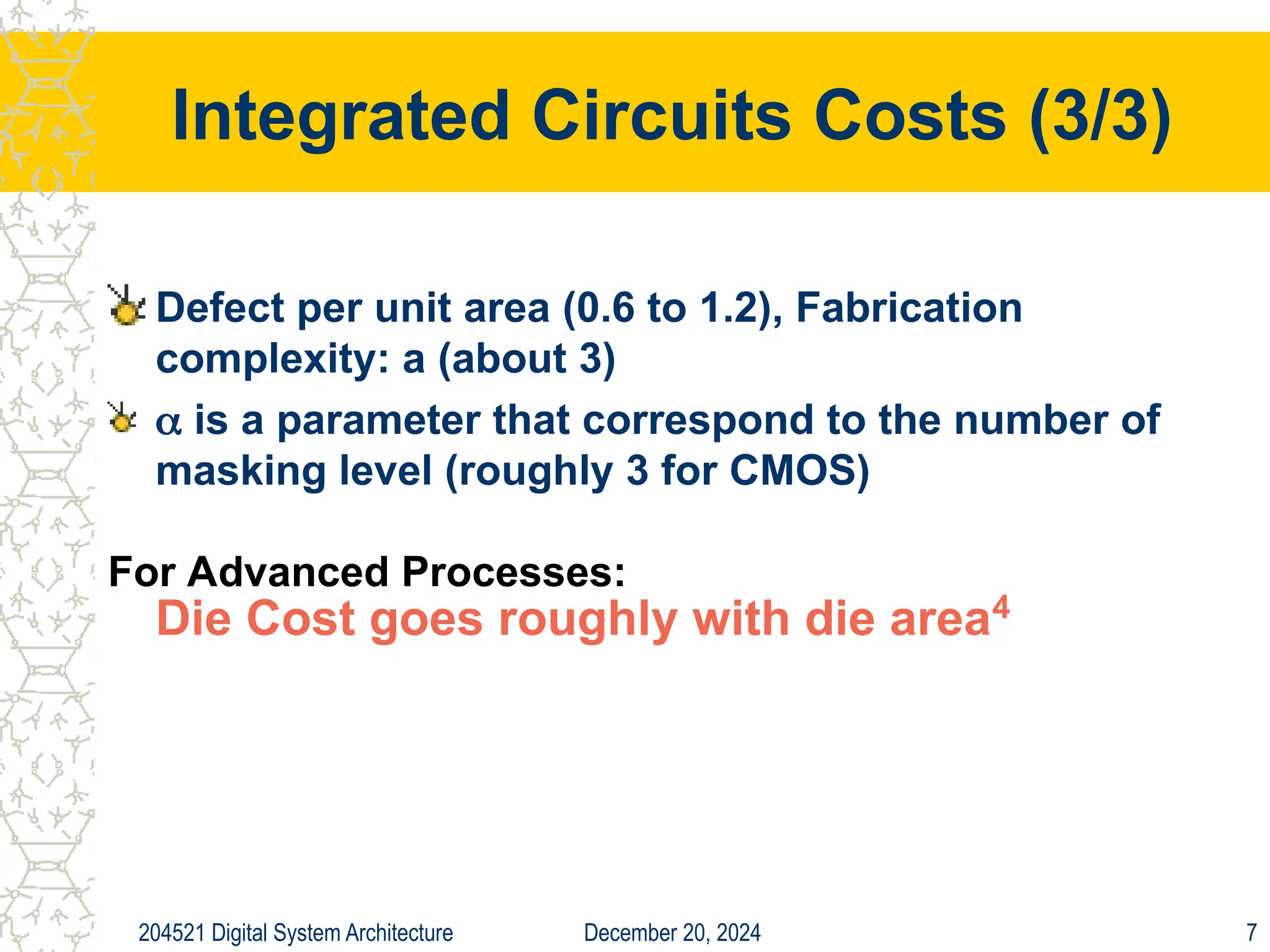 Integrated Circuits Costs (3/3)

Defect per unit area (0.6 to 1.2), Fabrication complexity: a (about 3)

$\alpha$ is a parameter that correspond to the number of masking level (roughly 3 for CMOS)

For Advanced Processes:
Die Cost goes roughly with die area$^4$

204521 Digital System Architecture December 20, 2024 7